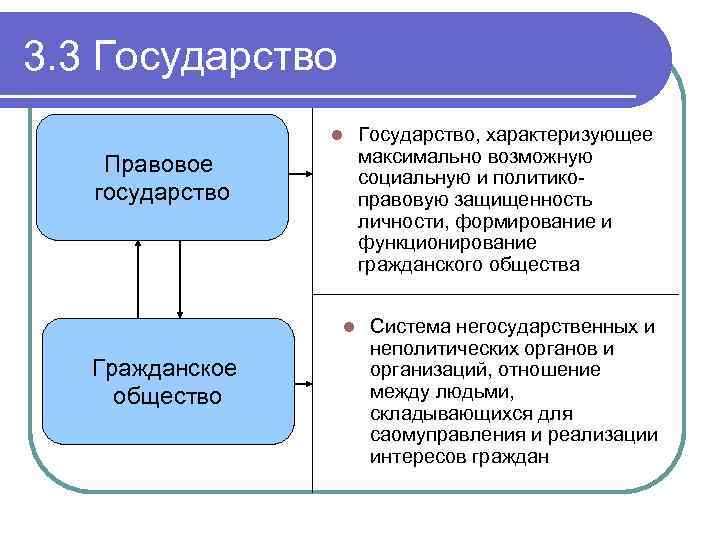 3.3 Государство

Правовое государство

Гражданское общество

Государство, характеризующее максимально возможную социальную и политико-правовую защищенность личности, формирование и функционирование гражданского общества

Система негосударственных и неполитических органов и организаций, отношение между людьми, складывающихся для саомуправления и реализации интересов граждан